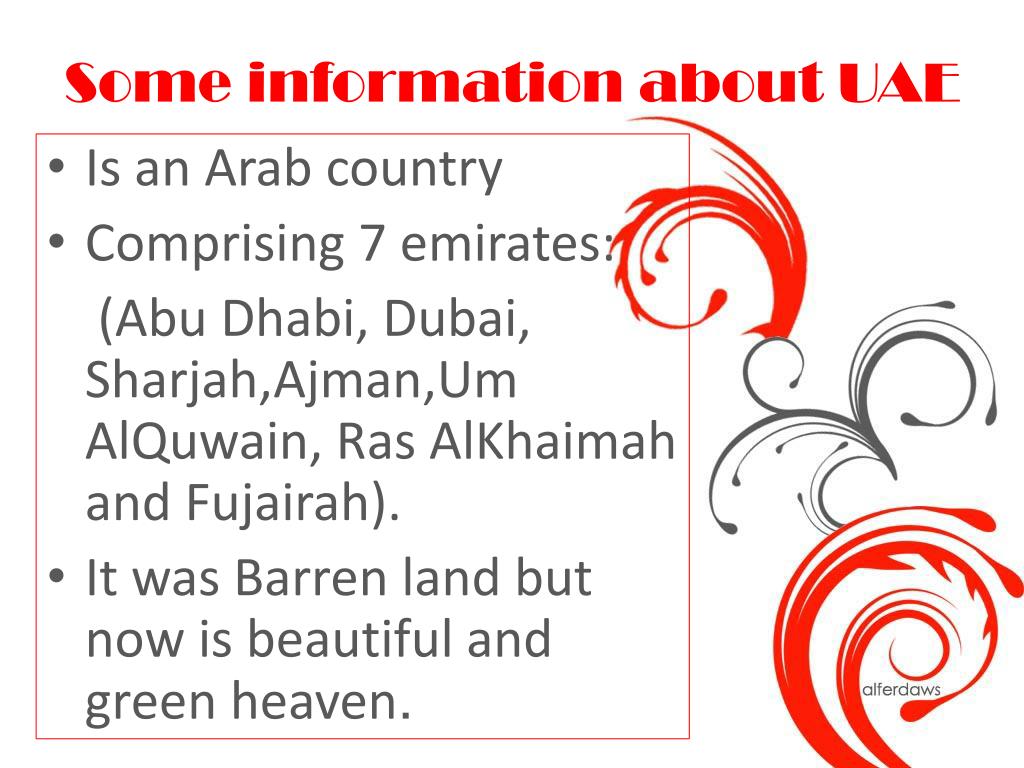 Some information about UAE

• Is an Arab country
• Comprising 7 emirates:
(Abu Dhabi, Dubai, Sharjah,Ajman,Um AlQuwain, Ras AlKhaimah and Fujairah).
• It was Barren land but now is beautiful and green heaven.

alferdaws